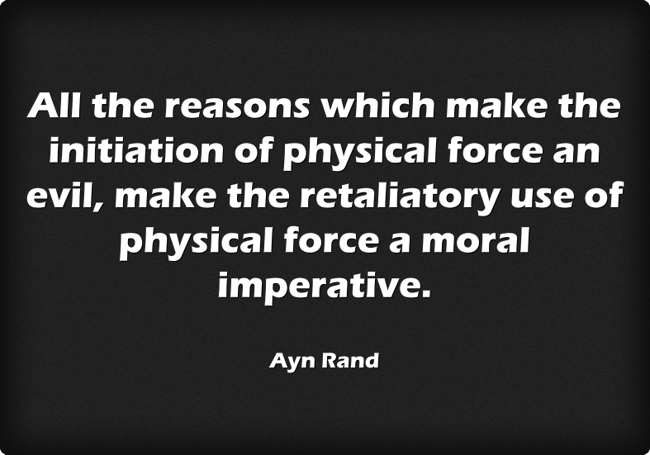 All the reasons which make the initiation of physical force an evil, make the retaliatory use of physical force a moral imperative.

Ayn Rand